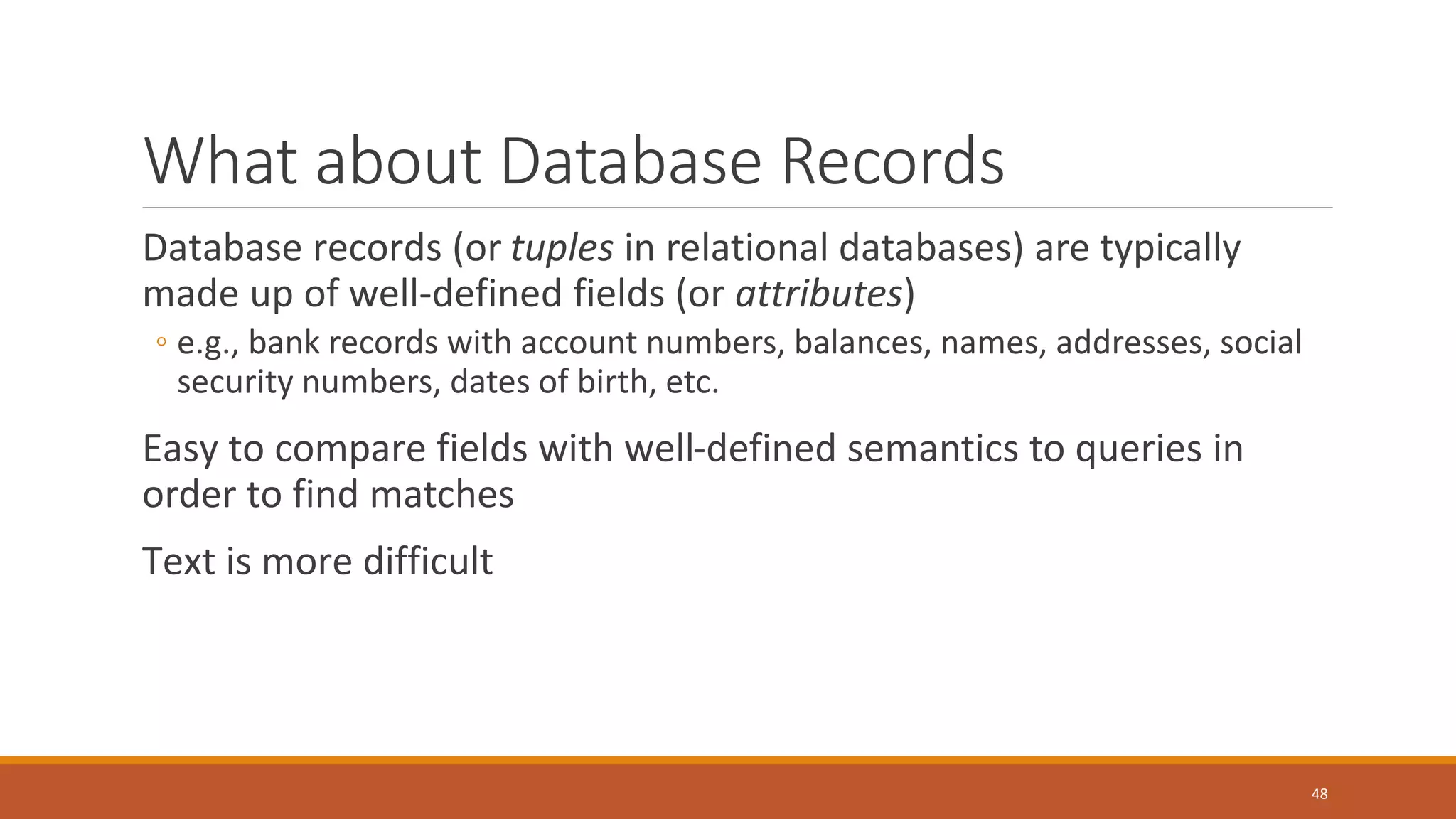 What about Database Records

Database records (or tuples in relational databases) are typically made up of well-defined fields (or attributes)

◦ e.g., bank records with account numbers, balances, names, addresses, social security numbers, dates of birth, etc.

Easy to compare fields with well-defined semantics to queries in order to find matches

Text is more difficult

48